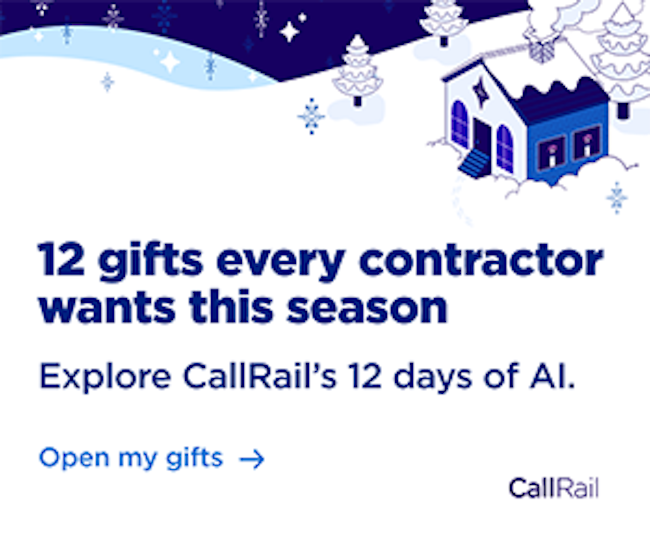 12 gifts every contractor wants this season

Explore CallRail's 12 days of AI.

Open my gifts →

CallRail